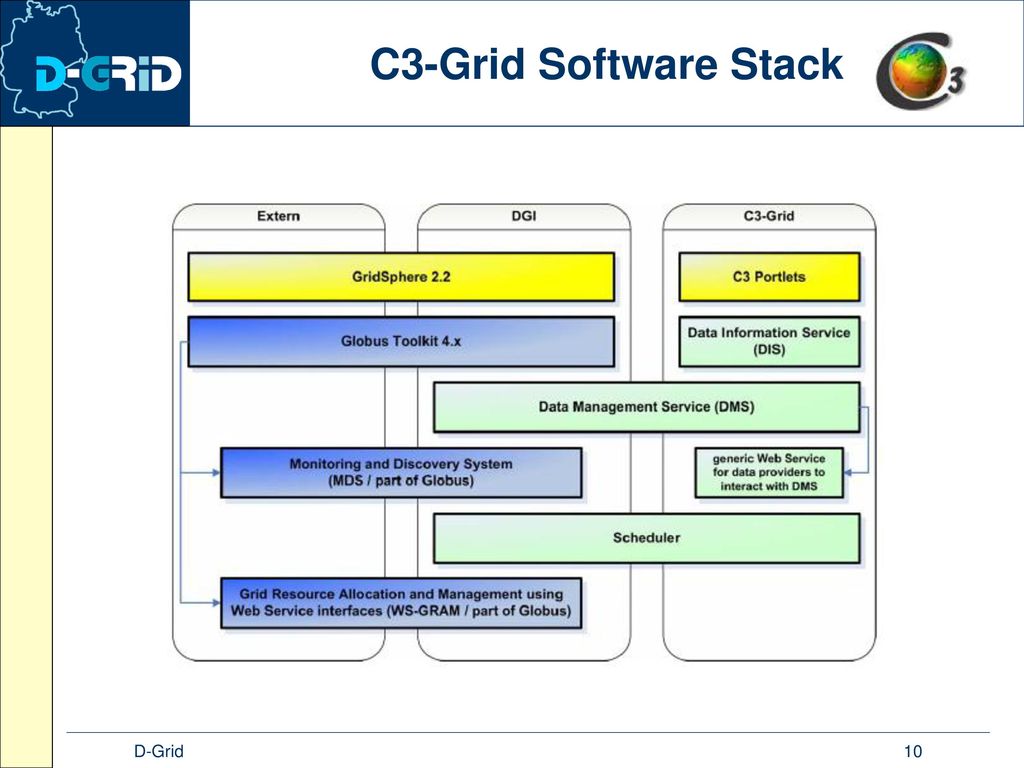 D-GRID

C3-Grid Software Stack

C3

Extern

DGI

C3-Grid

GridSphere 2.2

C3 Portlets

Globus Toolkit 4.x

Data Information Service (DIS)

Data Management Service (DMS)

Monitoring and Discovery System (MDS / part of Globus)

generic Web Service for data providers to interact with DMS

Scheduler

Grid Resource Allocation and Management using Web Service interfaces (WS-GRAM / part of Globus)

D-Grid

10